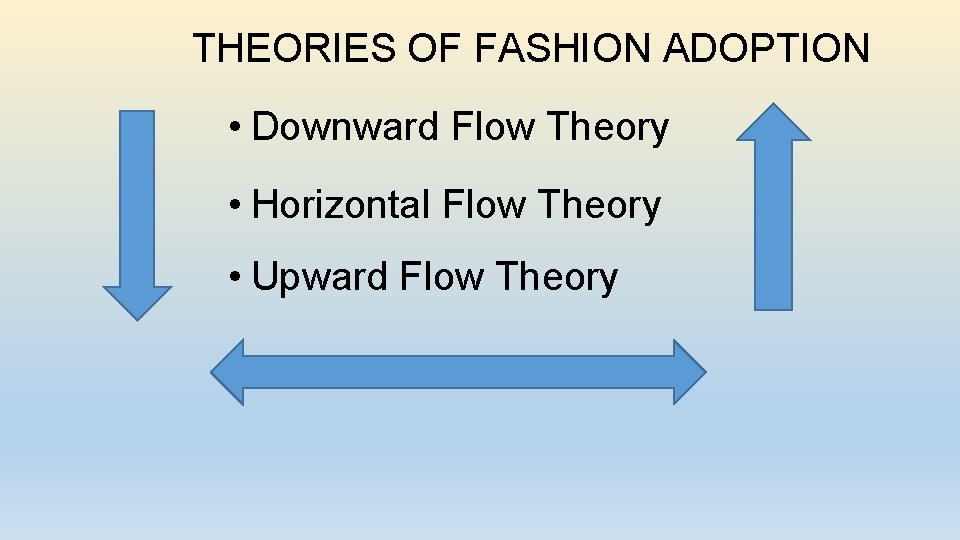 THEORIES OF FASHION ADOPTION

• Downward Flow Theory

• Horizontal Flow Theory

• Upward Flow Theory